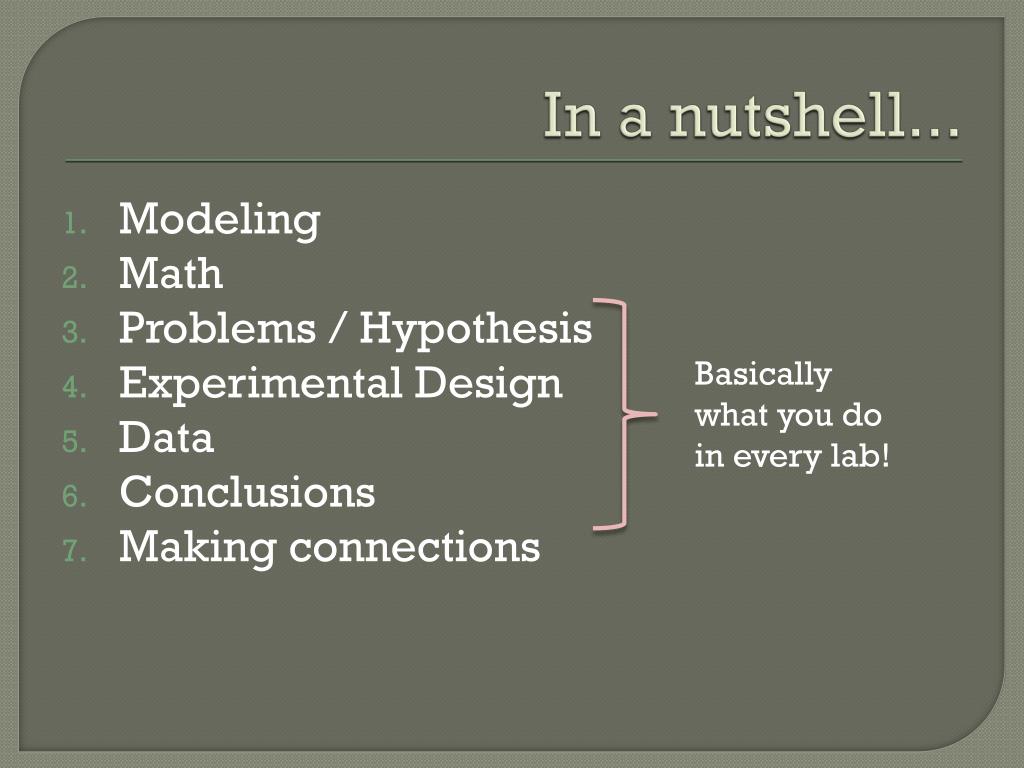 In a nutshell…

1. Modeling
2. Math
3. Problems / Hypothesis
4. Experimental Design
5. Data
6. Conclusions
7. Making connections

Basically what you do in every lab!